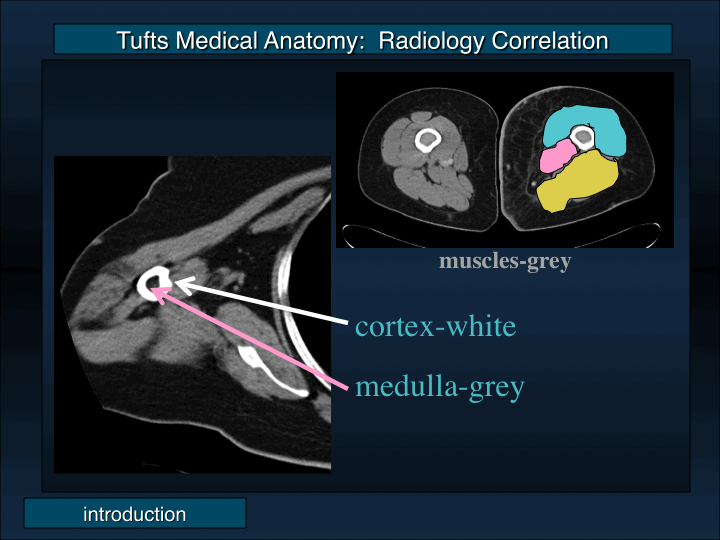 Tufts Medical Anatomy: Radiology Correlation

muscles-grey

cortex-white

medulla-grey

introduction